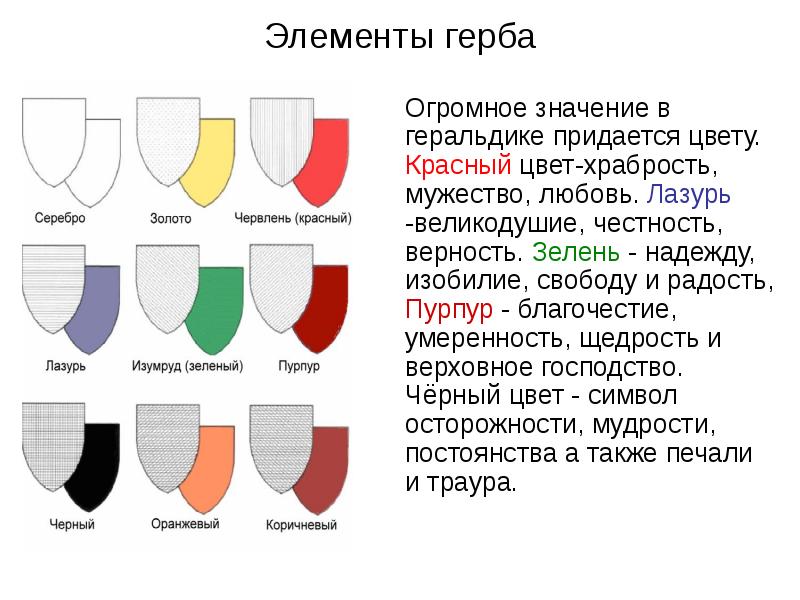 Элементы герба

Серебро

Золото

Червлень (красный)

Лазурь

Изумруд (зеленый)

Пурпур

Черный

Оранжевый

Коричневый

Огромное значение в геральдике придается цвету. Красный цвет-храбрость, мужество, любовь. Лазурь -великодушие, честность, верность. Зелень - надежду, изобилие, свободу и радость, Пурпур - благочестие, умеренность, щедрость и верховное господство. Чёрный цвет - символ осторожности, мудрости, постоянства а также печали и траура.